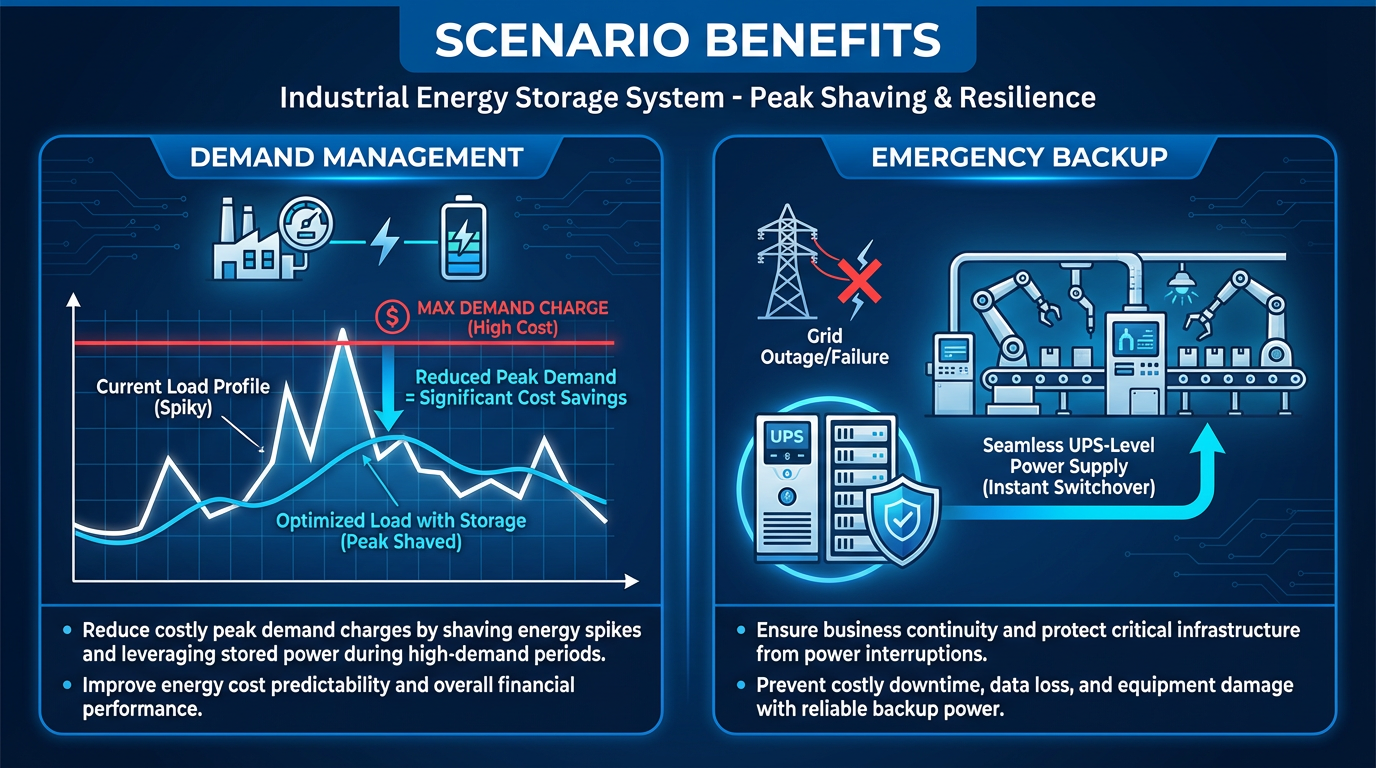 SCENARIO BENEFITS

Industrial Energy Storage System - Peak Shaving & Resilience

DEMAND MANAGEMENT

$ MAX DEMAND CHARGE (High Cost)

Current Load Profile (Spiky)

Reduced Peak Demand = Significant Cost Savings

Optimized Load with Storage (Peak Shaved)

• Reduce costly peak demand charges by shaving energy spikes and leveraging stored power during high-demand periods.

• Improve energy cost predictability and overall financial performance.

EMERGENCY BACKUP

Grid Outage/Failure

UPS

Seamless UPS-Level Power Supply (Instant Switchover)

• Ensure business continuity and protect critical infrastructure from power interruptions.

• Prevent costly downtime, data loss, and equipment damage with reliable backup power.